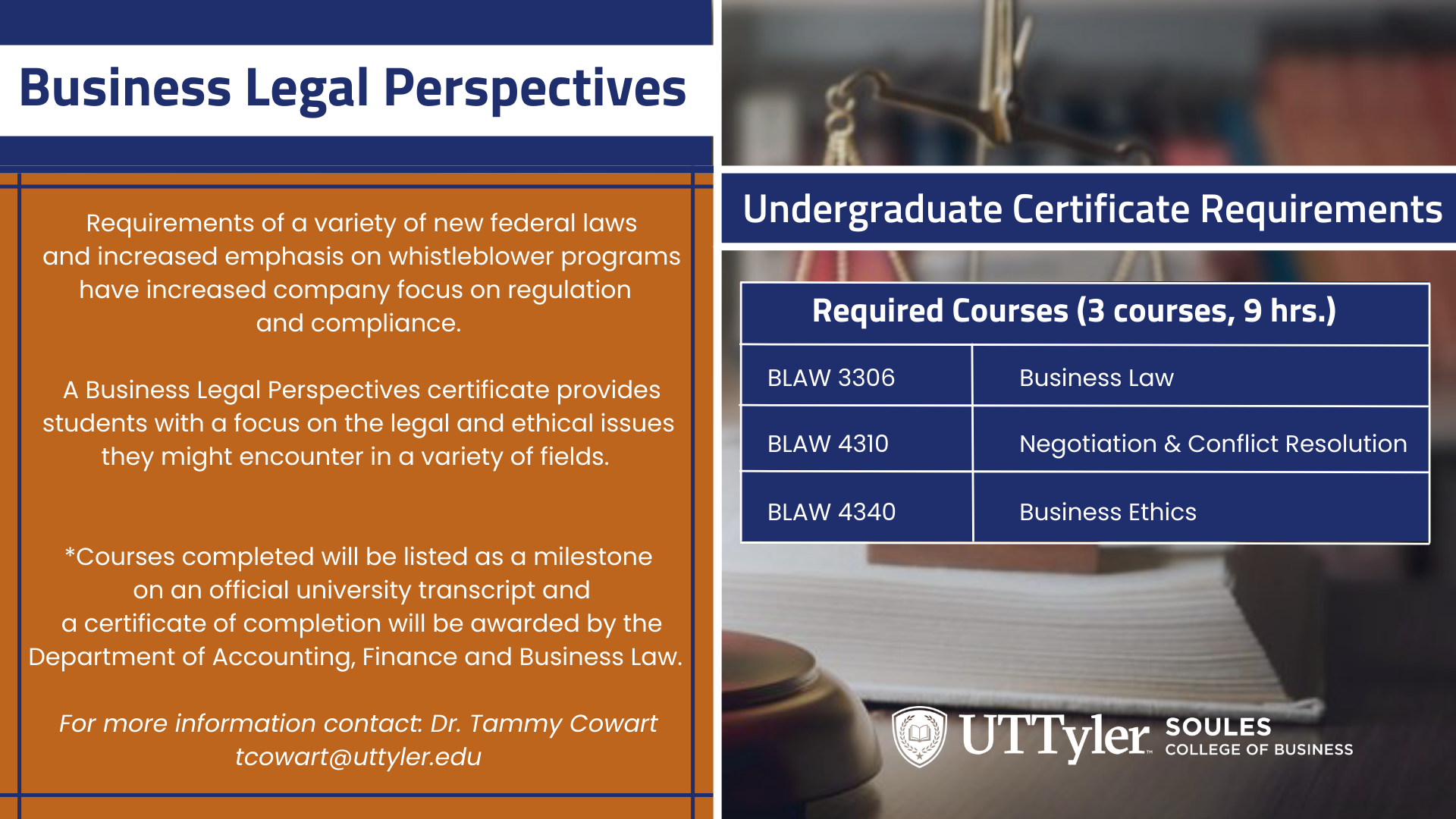 Business Legal Perspectives

Requirements of a variety of new federal laws and increased emphasis on whistleblower programs have increased company focus on regulation and compliance.

A Business Legal Perspectives certificate provides students with a focus on the legal and ethical issues they might encounter in a variety of fields.

*Courses completed will be listed as a milestone on an official university transcript and a certificate of completion will be awarded by the Department of Accounting, Finance and Business Law.

For more information contact: Dr. Tammy Cowart
tcowart@uttyler.edu

Undergraduate Certificate Requirements

| Required Courses (3 courses, 9 hrs.) | |
|---|---|
| BLAW 3306 | Business Law |
| BLAW 4310 | Negotiation & Conflict Resolution |
| BLAW 4340 | Business Ethics |

UTTyler SOULES COLLEGE OF BUSINESS